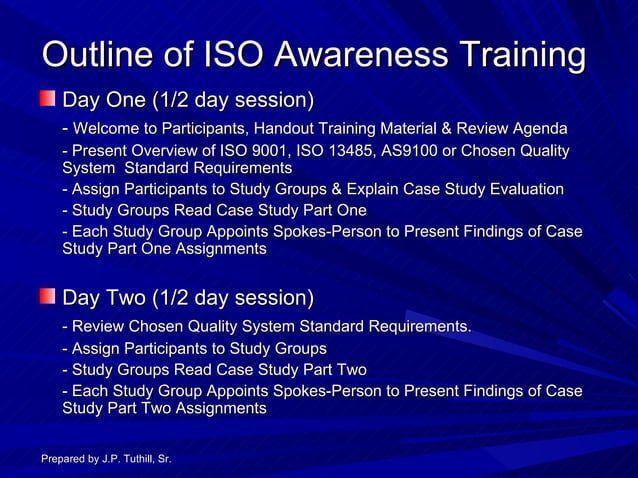 Outline of ISO Awareness Training

Day One (1/2 day session)

- Welcome to Participants, Handout Training Material & Review Agenda

- Present Overview of ISO 9001, ISO 13485, AS9100 or Chosen Quality System Standard Requirements

- Assign Participants to Study Groups & Explain Case Study Evaluation

- Study Groups Read Case Study Part One

- Each Study Group Appoints Spokes-Person to Present Findings of Case Study Part One Assignments

Day Two (1/2 day session)

- Review Chosen Quality System Standard Requirements.

- Assign Participants to Study Groups

- Study Groups Read Case Study Part Two

- Each Study Group Appoints Spokes-Person to Present Findings of Case Study Part Two Assignments

Prepared by J.P. Tuthill, Sr.